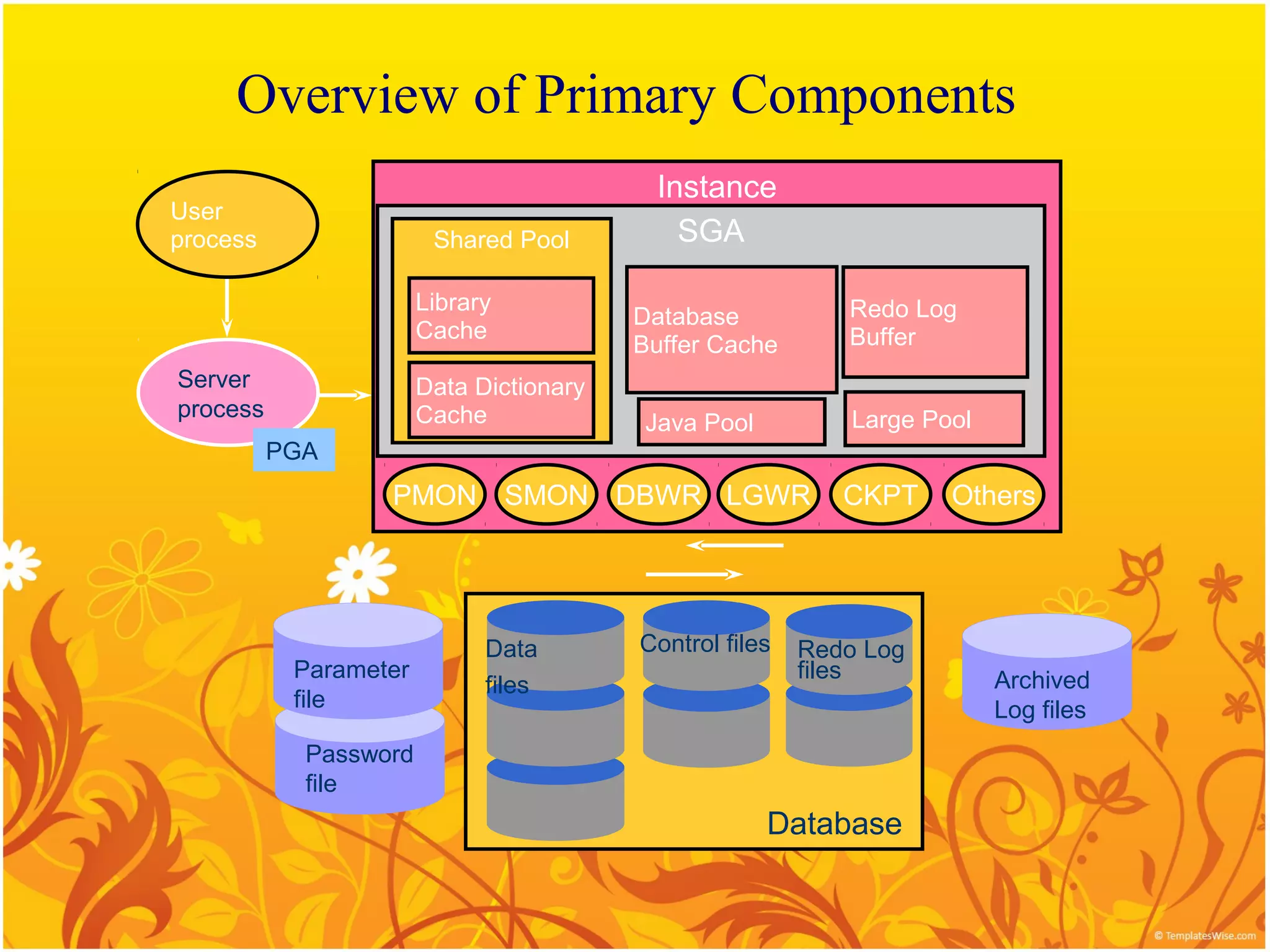 Overview of Primary Components

User process

Server process

PGA

Instance

SGA

Shared Pool

Library Cache

Data Dictionary Cache

Database Buffer Cache

Redo Log Buffer

Java Pool

Large Pool

PMON

SMON

DBWR

LGWR

CKPT

Others

Parameter file

Password file

Data files

Control files

Redo Log files

Database

Archived Log files

© TemplatesWise.com